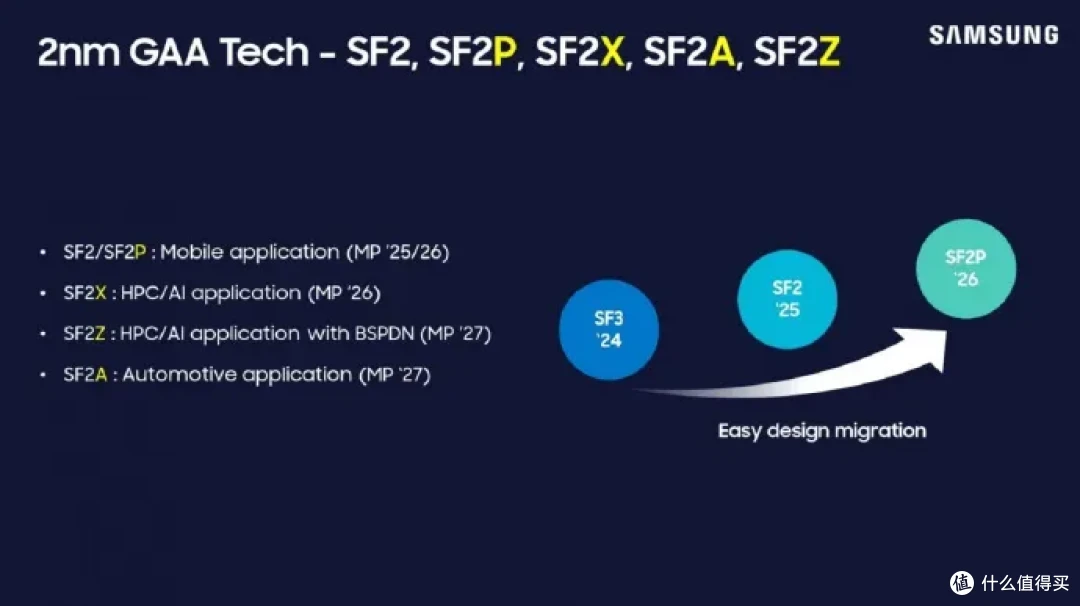 2nm GAA Tech - SF2, SF2P, SF2X, SF2A, SF2Z

SAMSUNG

• SF2/SF2P : Mobile application (MP '25/26)
• SF2X : HPC/AI application (MP '26)
• SF2Z : HPC/AI application with BSPDN (MP '27)
• SF2A : Automotive application (MP '27)

SF3 '24

SF2 '25

SF2P '26

Easy design migration

值 什么值得买